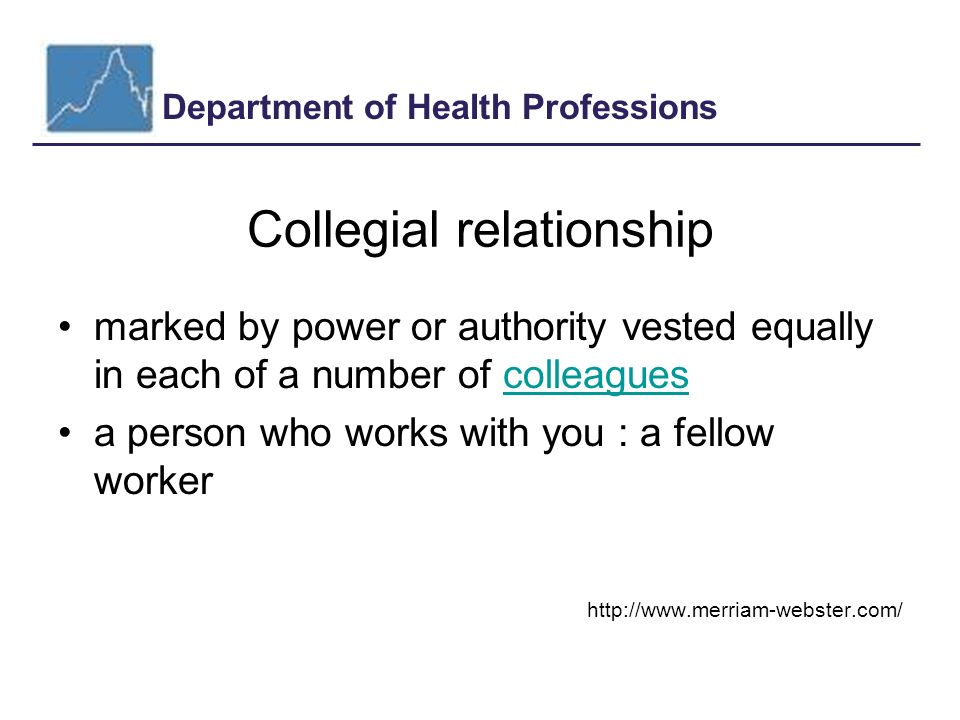 Department of Health Professions

Collegial relationship

• marked by power or authority vested equally in each of a number of colleagues
• a person who works with you : a fellow worker

http://www.merriam-webster.com/